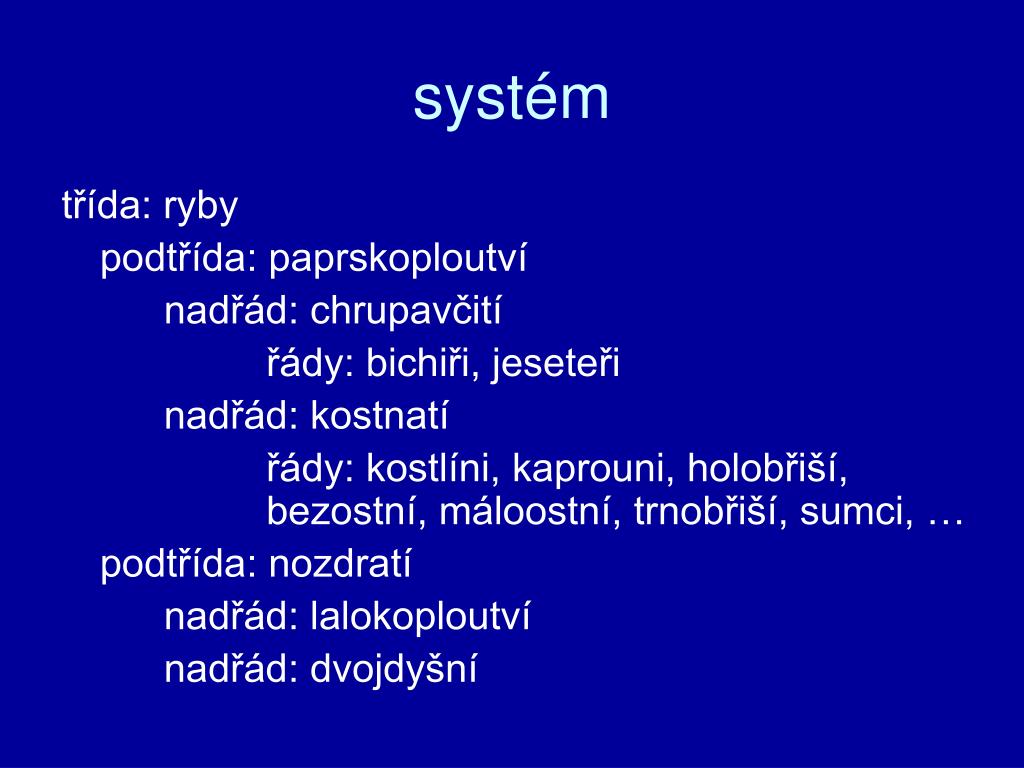 systém

třída: ryby

podtřída: paprskoploutví

nadřád: chrupavčití

řády: bichiři, jeseteři

nadřád: kostnatí

řády: kostlíni, kaprouni, holobřiší, bezostní, máloostní, trnobřiší, sumci, …

podtřída: nozdratí

nadřád: lalokoploutví

nadřád: dvojdyšní